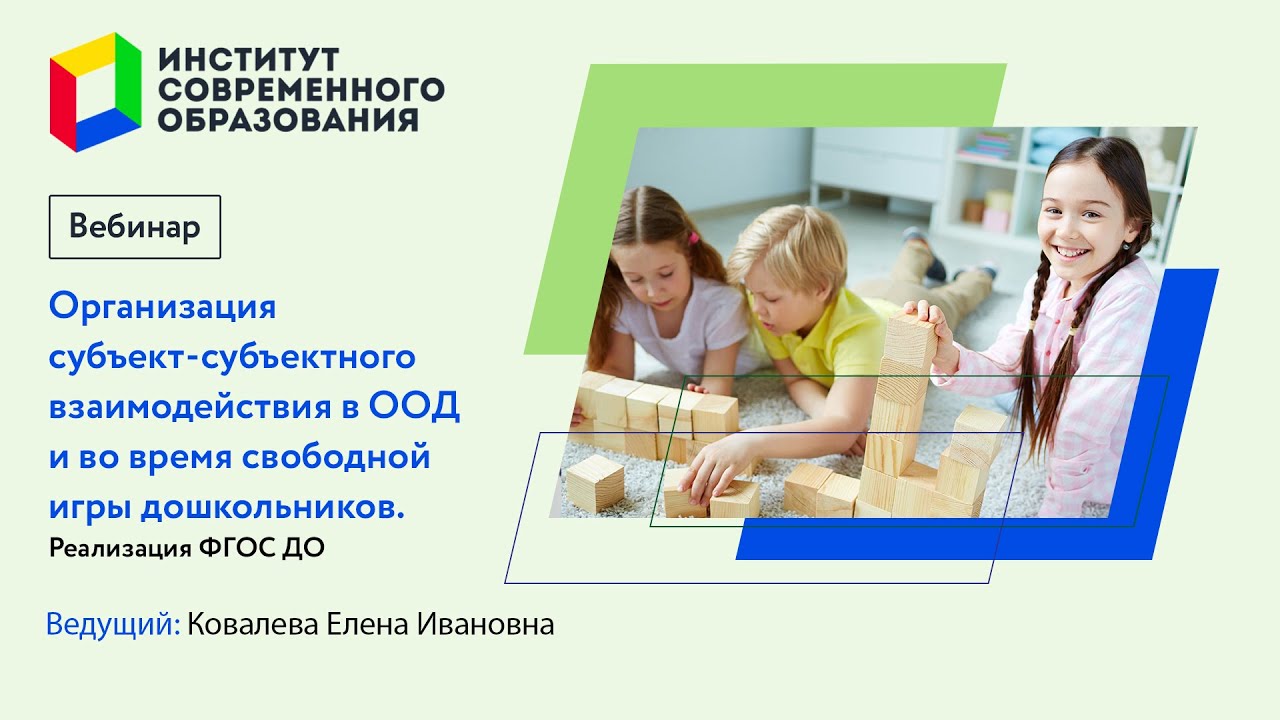 ИНСТИТУТ СОВРЕМЕННОГО ОБРАЗОВАНИЯ

Вебинар

Организация субъект-субъектного взаимодействия в ООД и во время свободной игры дошкольников.
Реализация ФГОС ДО

Ведущий: Ковалева Елена Ивановна